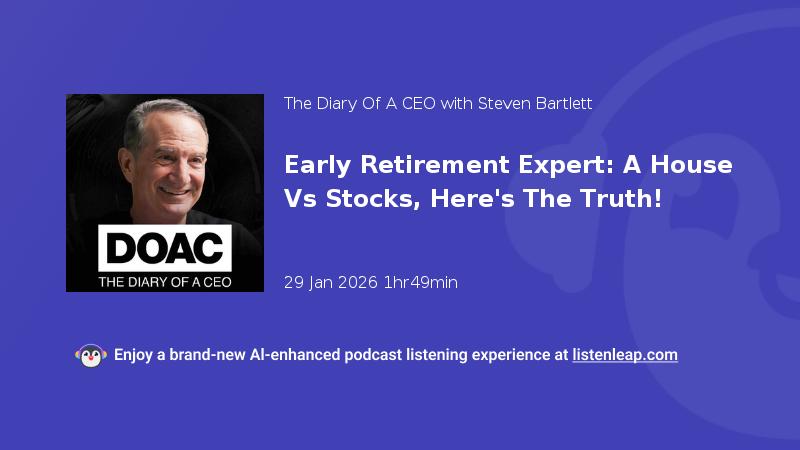 DOAC
THE DIARY OF A CEO

The Diary Of A CEO with Steven Bartlett

Early Retirement Expert: A House Vs Stocks, Here's The Truth!

29 Jan 2026 1hr49min

Enjoy a brand-new AI-enhanced podcast listening experience at listenleap.com